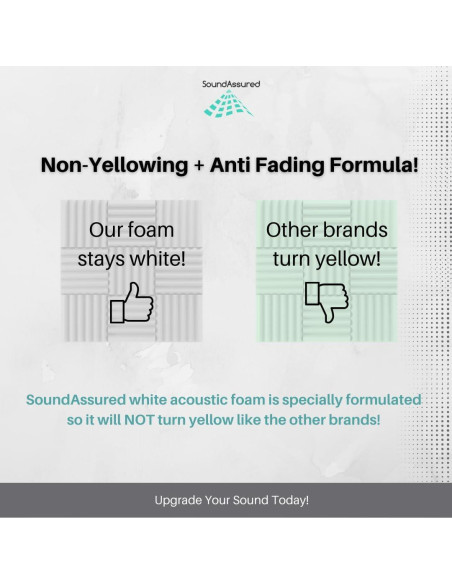 SoundAssured

Non-Yellowing + Anti Fading Formula!

Our foam stays white!

Other brands turn yellow!

SoundAssured white acoustic foam is specially formulated so it will NOT turn yellow like the other brands!

Upgrade Your Sound Today!